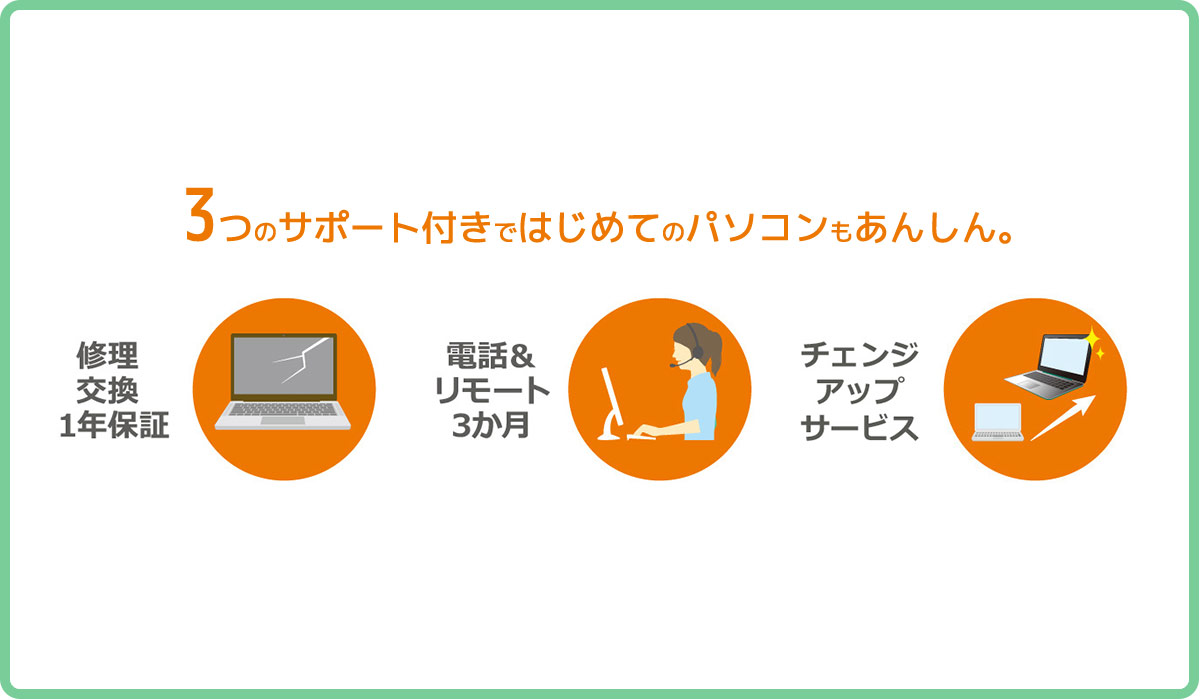 3つのサポート付きではじめてのパソコンもあんしん。

修理
交換
1年保証

電話&
リモート
3か月

チェンジ
アップ
サービス